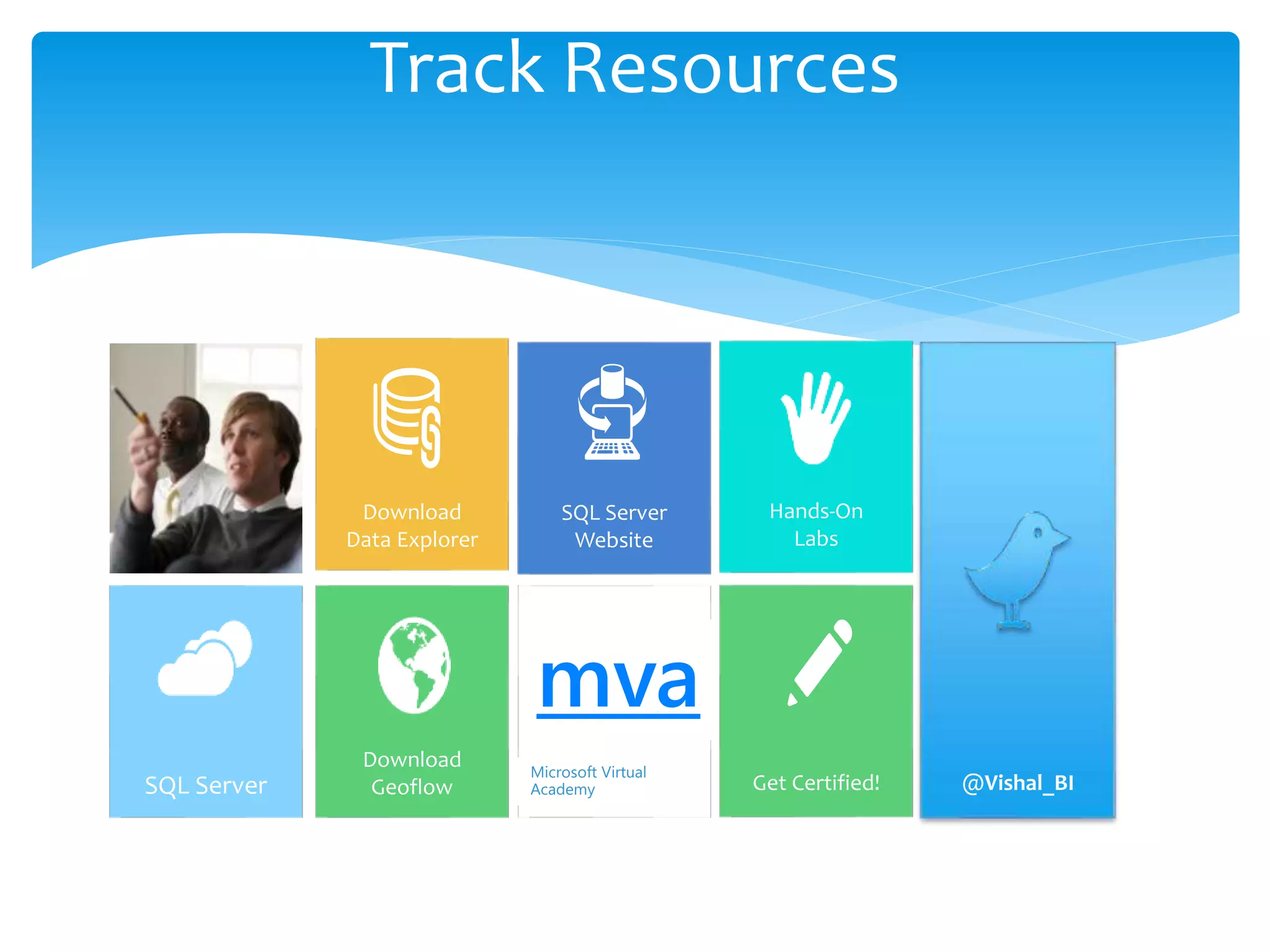 Track Resources

Download Data Explorer

SQL Server Website

Hands-On Labs

SQL Server

Download Geoflow

mva

Microsoft Virtual Academy

Get Certified!

@Vishal_BI